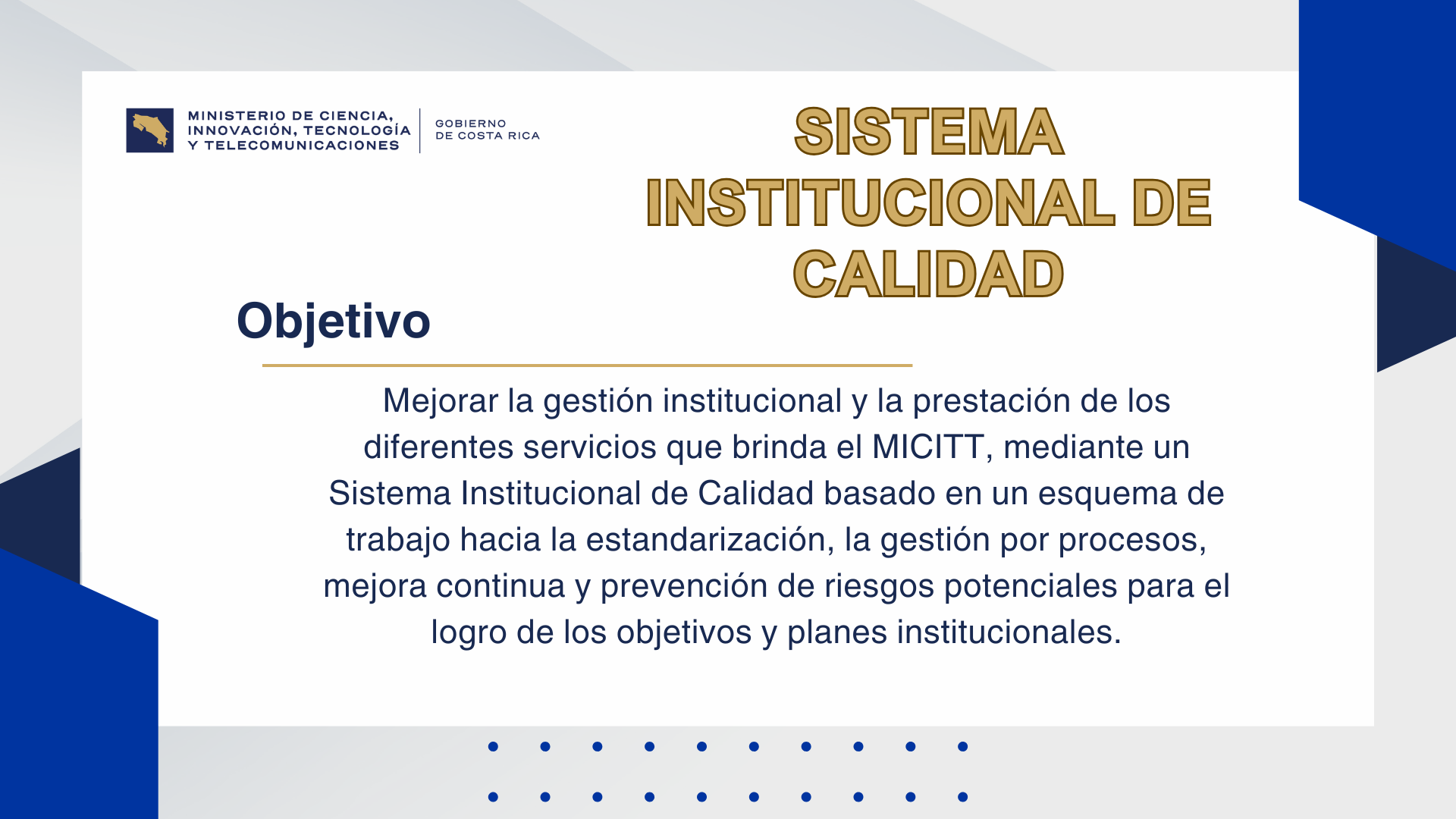 MINISTERIO DE CIENCIA, INNOVACIÓN, TECNOLOGÍA Y TELECOMUNICACIONES

GOBIERNO DE COSTA RICA

SISTEMA INSTITUCIONAL DE CALIDAD

Objetivo

Mejorar la gestión institucional y la prestación de los diferentes servicios que brinda el MICITT, mediante un Sistema Institucional de Calidad basado en un esquema de trabajo hacia la estandarización, la gestión por procesos, mejora continua y prevención de riesgos potenciales para el logro de los objetivos y planes institucionales.